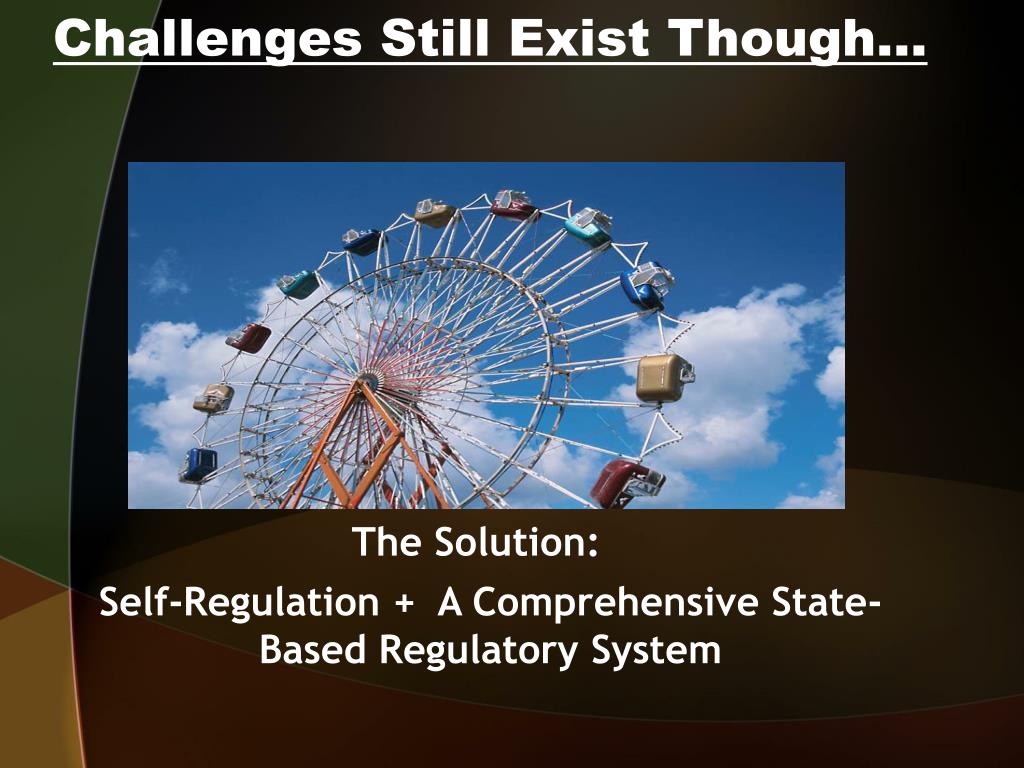 Challenges Still Exist Though…

The Solution:

Self-Regulation + A Comprehensive State-Based Regulatory System